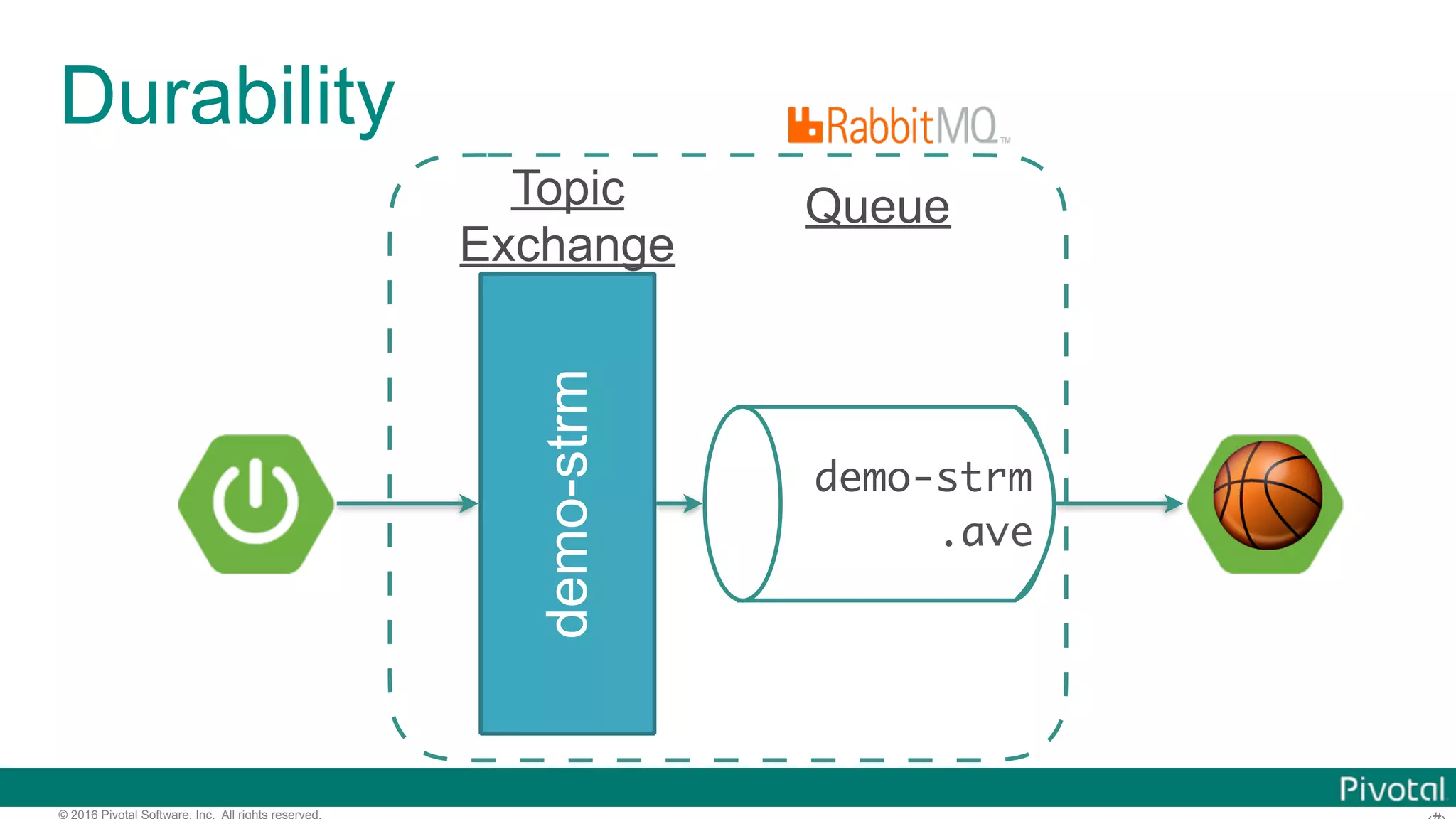 Durability

RabbitMQ™

Topic Exchange

Queue

demo-strm

demo-strm
.ave

Pivotal

© 2016 Pivotal Software, Inc. All rights reserved.